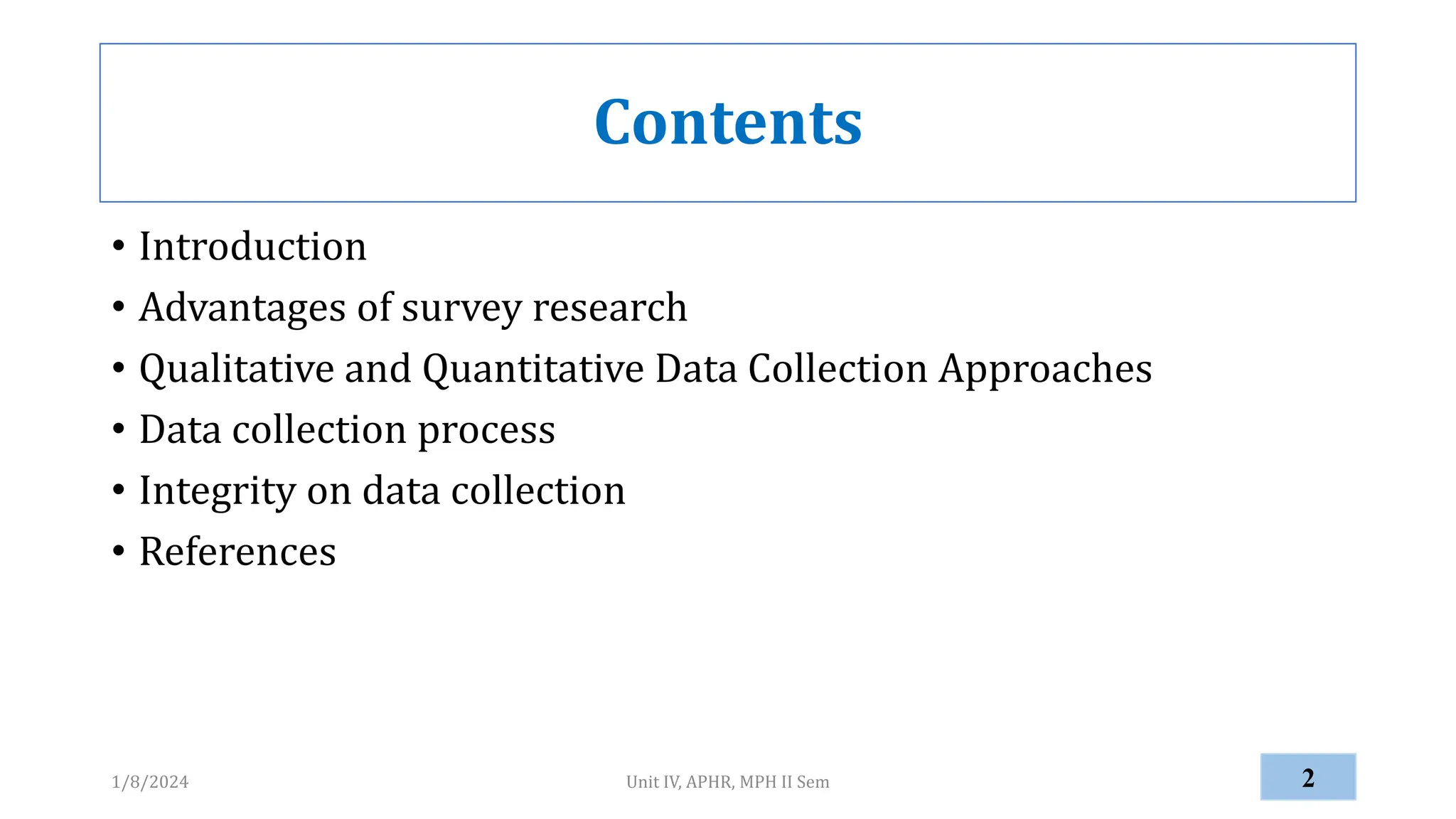 Contents

• Introduction
• Advantages of survey research
• Qualitative and Quantitative Data Collection Approaches
• Data collection process
• Integrity on data collection
• References

1/8/2024

Unit IV, APHR, MPH II Sem

2